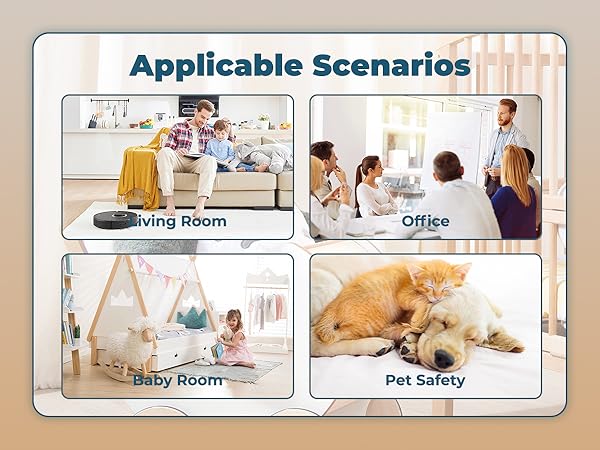 Applicable Scenarios

Living Room

Office

Baby Room

Pet Safety